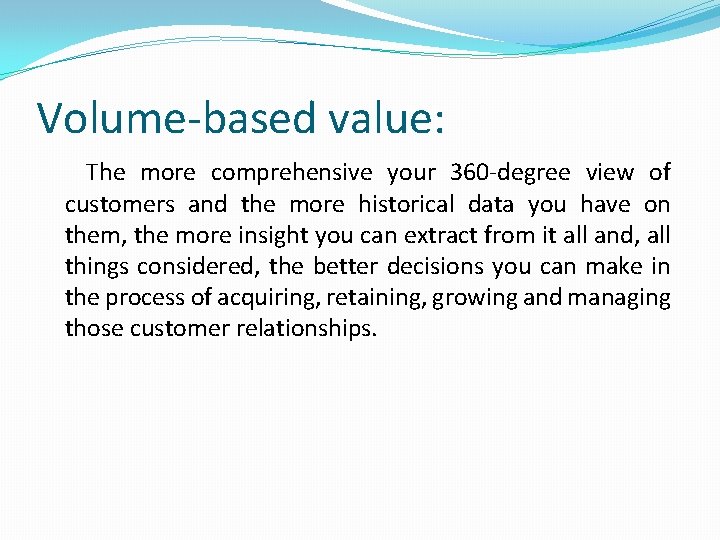 Volume-based value:

The more comprehensive your 360-degree view of customers and the more historical data you have on them, the more insight you can extract from it all and, all things considered, the better decisions you can make in the process of acquiring, retaining, growing and managing those customer relationships.